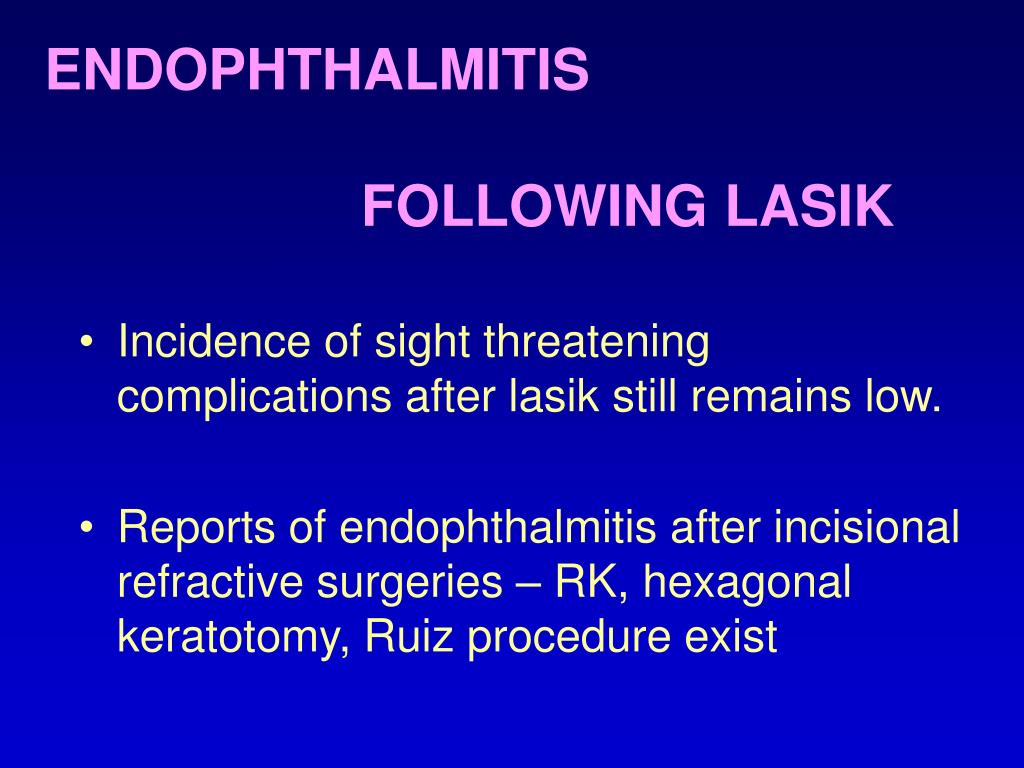 ENDOPHTHALMITIS

FOLLOWING LASIK

• Incidence of sight threatening complications after lasik still remains low.

• Reports of endophthalmitis after incisional refractive surgeries – RK, hexagonal keratotomy, Ruiz procedure exist